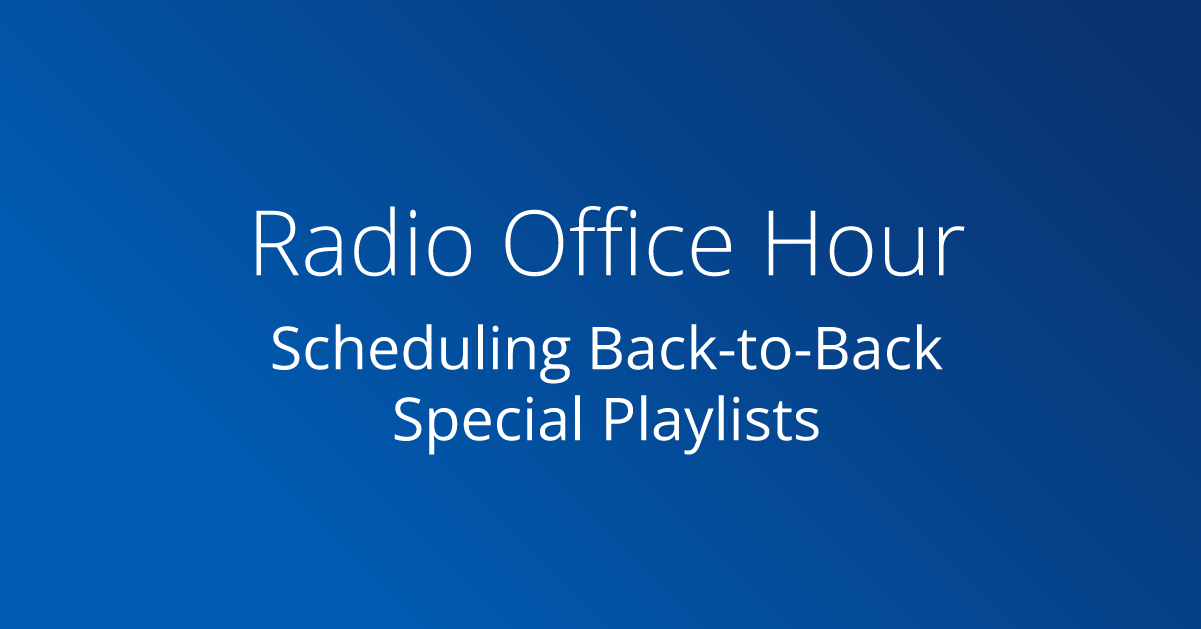 Radio Office Hour

Scheduling Back-to-Back Special Playlists